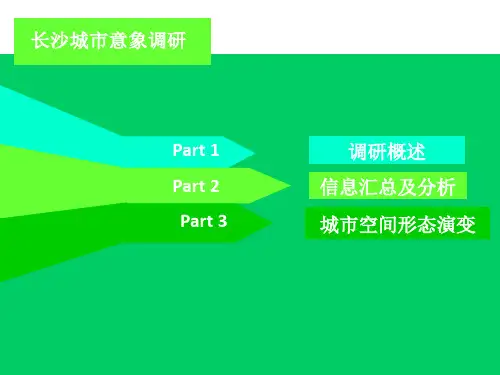 长沙城市意象调研

Part 1
调研概述

Part 2
信息汇总及分析

Part 3
城市空间形态演变